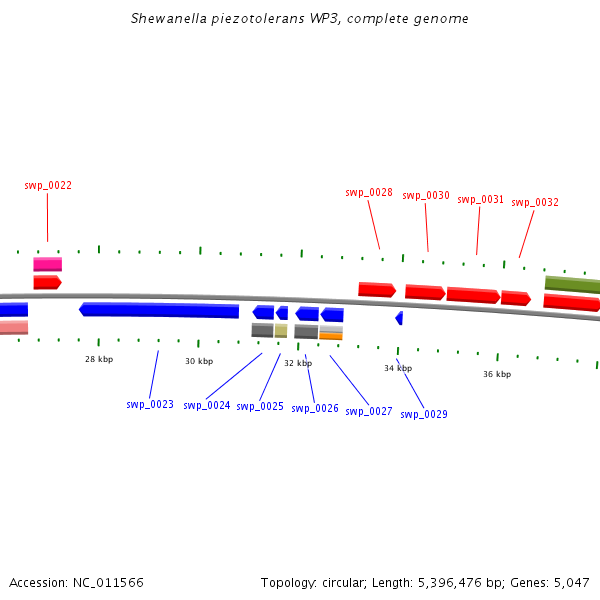 Shewanella piezotolerans WP3, complete genome

swp_0022

swp_0028 swp_0030 swp_0031 swp_0032

28 kbp 30 kbp 32 kbp 34 kbp 36 kbp

swp_0023 swp_0024 swp_0025 swp_0026 swp_0027 swp_0029

Accession: NC_011566

Topology: circular; Length: 5,396,476 bp; Genes: 5,047